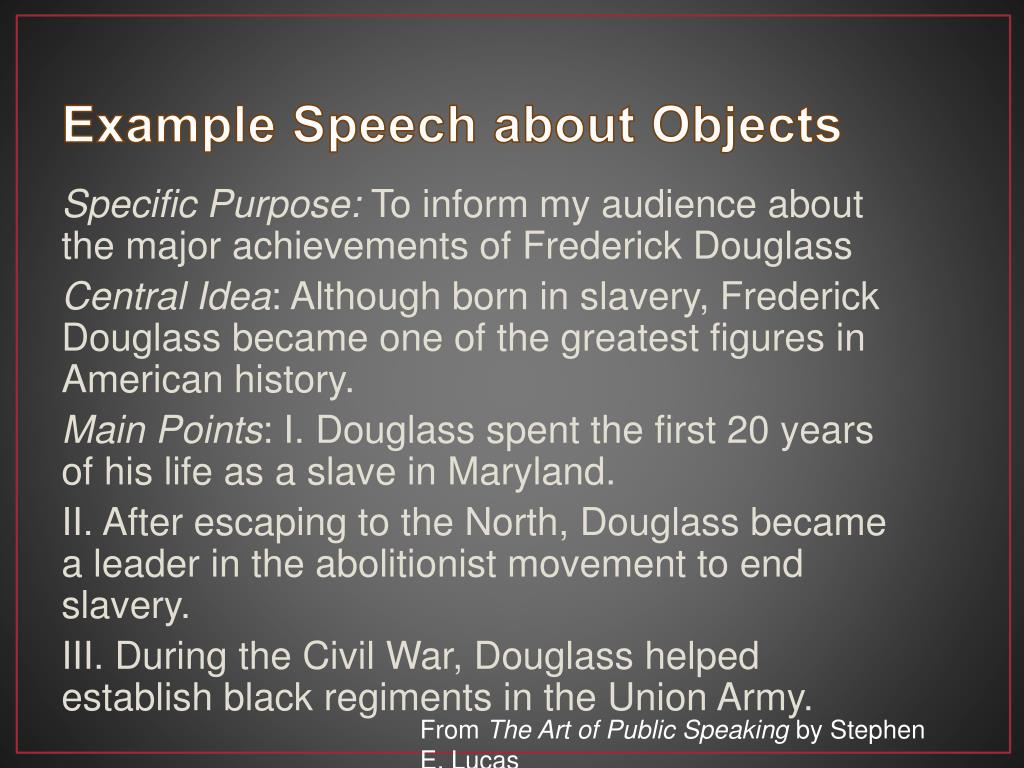 Example Speech about Objects

Specific Purpose: To inform my audience about the major achievements of Frederick Douglass

Central Idea: Although born in slavery, Frederick Douglass became one of the greatest figures in American history.

Main Points: I. Douglass spent the first 20 years of his life as a slave in Maryland.

II. After escaping to the North, Douglass became a leader in the abolitionist movement to end slavery.

III. During the Civil War, Douglass helped establish black regiments in the Union Army.

From The Art of Public Speaking by Stephen E. Lucas